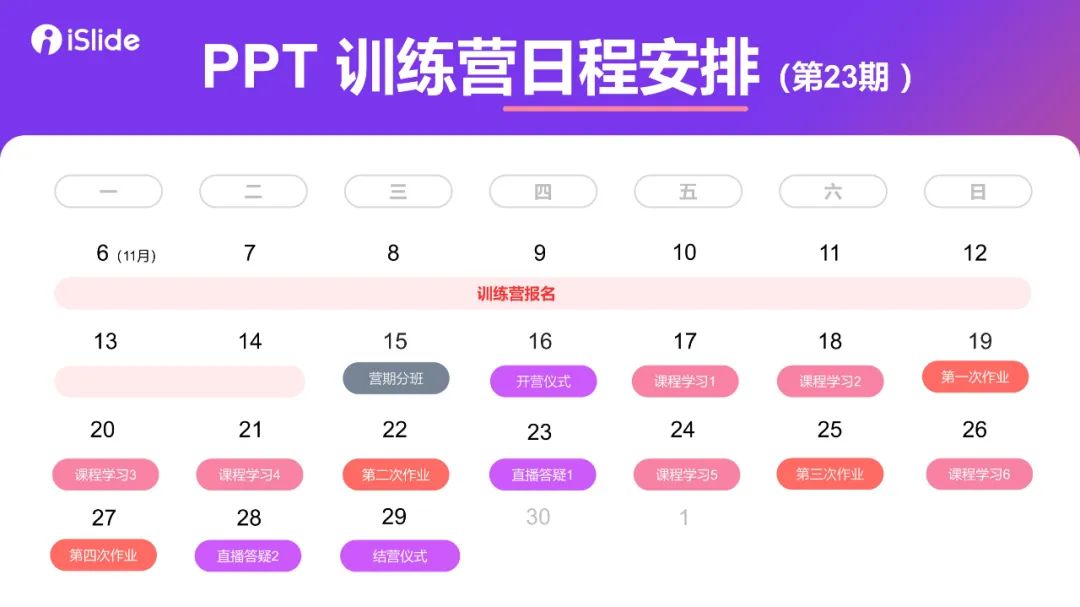 iSlide

PPT 训练营日程安排（第23期）

| 一 | 二 | 三 | 四 | 五 | 六 | 日 |
|---|---|---|---|---|---|---|
| 6（11月） | 7 | 8 | 9 | 10 | 11 | 12 |
| 训练营报名 | | | | | | |
| 13 | 14 | 15 | 16 | 17 | 18 | 19 |
| | | 营期分班 | 开营仪式 | 课程学习1 | 课程学习2 | 第一次作业 |
| 20 | 21 | 22 | 23 | 24 | 25 | 26 |
| 课程学习3 | 课程学习4 | 第二次作业 | 直播答疑1 | 课程学习5 | 第三次作业 | 课程学习6 |
| 27 | 28 | 29 | 30 | 1 | | |
| 第四次作业 | 直播答疑2 | 结营仪式 | | | | |